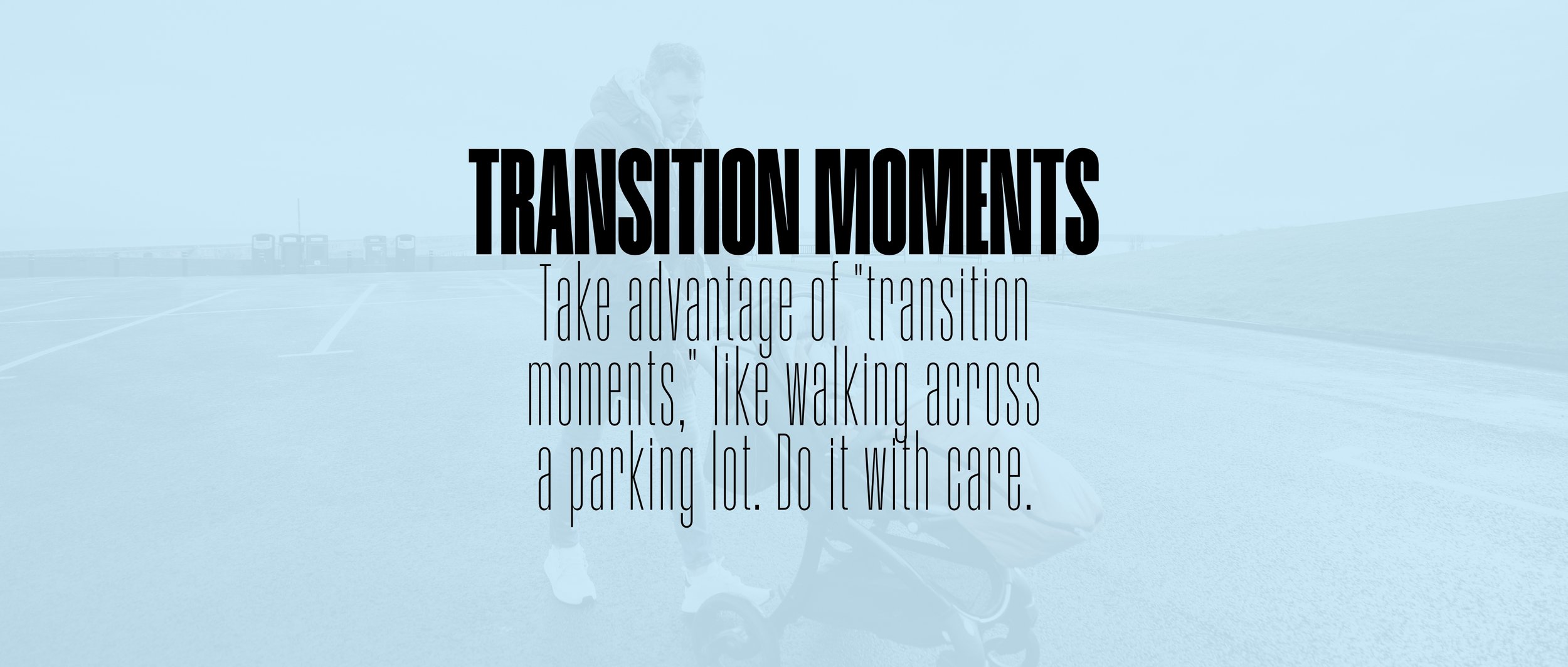 TRANSITION MOMENTS

Take advantage of "transition moments," like walking across a parking lot. Do it with care.